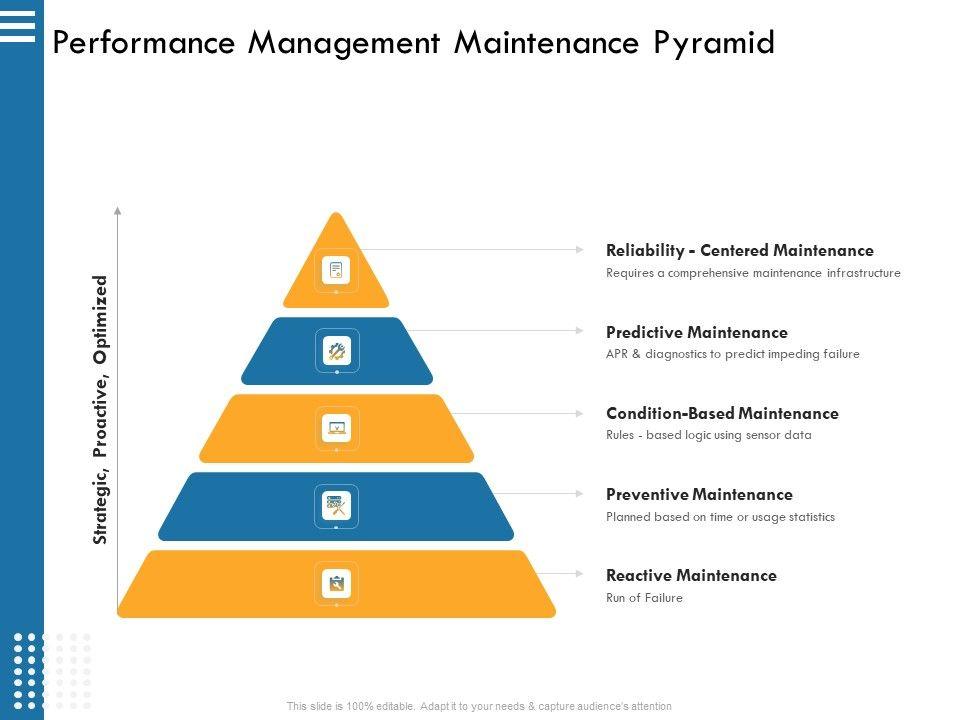 Performance Management Maintenance Pyramid

Strategic, Proactive, Optimized

Reliability - Centered Maintenance
Requires a comprehensive maintenance infrastructure

Predictive Maintenance
APR & diagnostics to predict impeding failure

Condition-Based Maintenance
Rules - based logic using sensor data

Preventive Maintenance
Planned based on time or usage statistics

Reactive Maintenance
Run of Failure

This slide is 100% editable. Adapt it to your needs & capture audience's attention